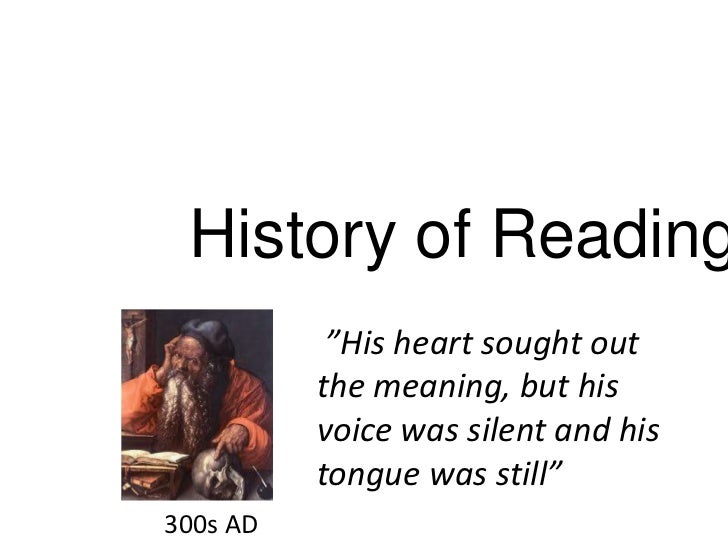 History of Reading

300s AD

"His heart sought out the meaning, but his voice was silent and his tongue was still"